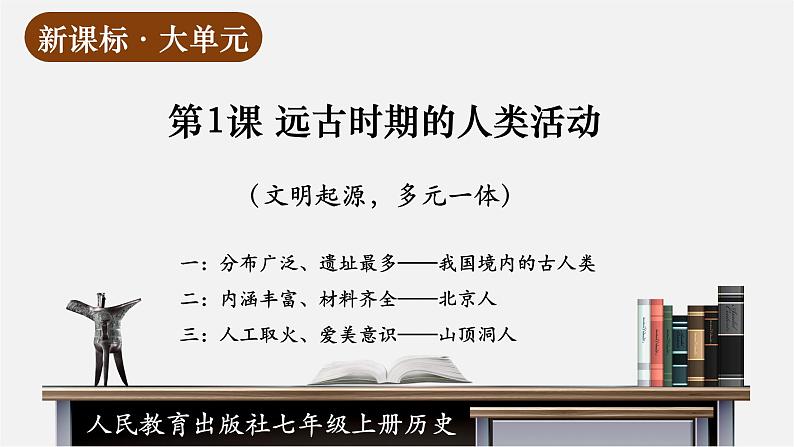 新课标 · 大单元

第1课 远古时期的人类活动

（文明起源，多元一体）

一：分布广泛、遗址最多——我国境内的古人类

二：内涵丰富、材料齐全——北京人

三：人工取火、爱美意识——山顶洞人

人民教育出版社七年级上册历史